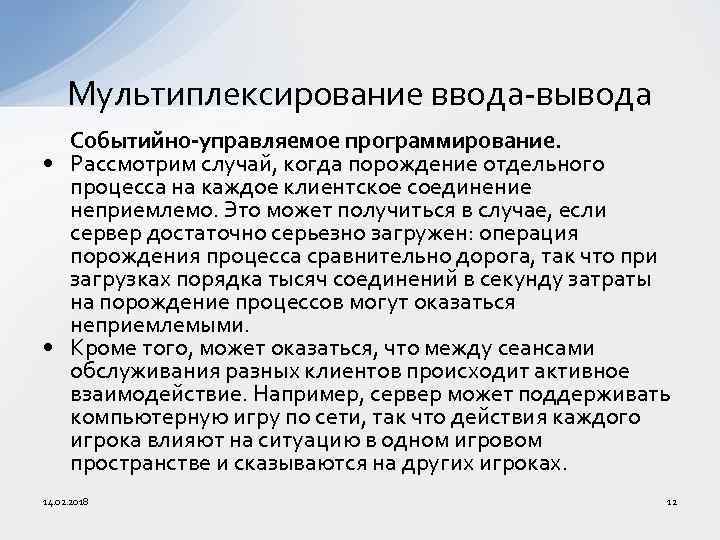 Мультиплексирование ввода-вывода

Событийно-управляемое программирование.

• Рассмотрим случай, когда порождение отдельного процесса на каждое клиентское соединение неприемлемо. Это может получиться в случае, если сервер достаточно серьезно загружен: операция порождения процесса сравнительно дорога, так что при загрузках порядка тысяч соединений в секунду затраты на порождение процессов могут оказаться неприемлемыми.

• Кроме того, может оказаться, что между сеансами обслуживания разных клиентов происходит активное взаимодействие. Например, сервер может поддерживать компьютерную игру по сети, так что действия каждого игрока влияют на ситуацию в одном игровом пространстве и сказываются на других игроках.

14.02.2018

12